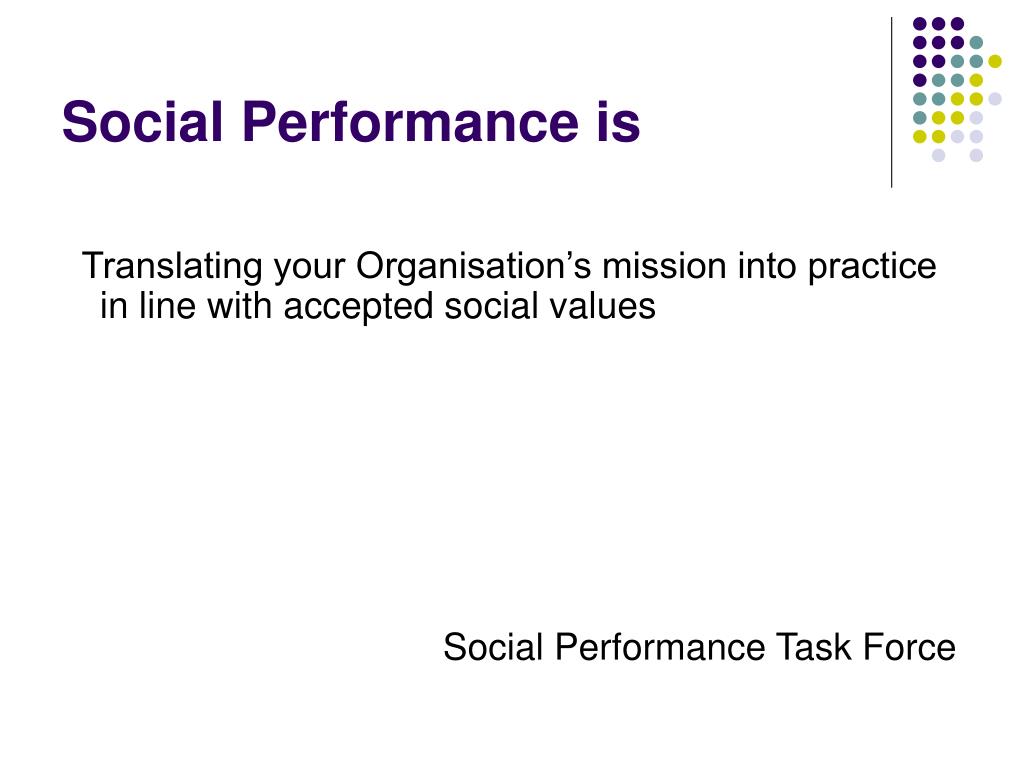 Social Performance is

Translating your Organisation’s mission into practice in line with accepted social values

Social Performance Task Force